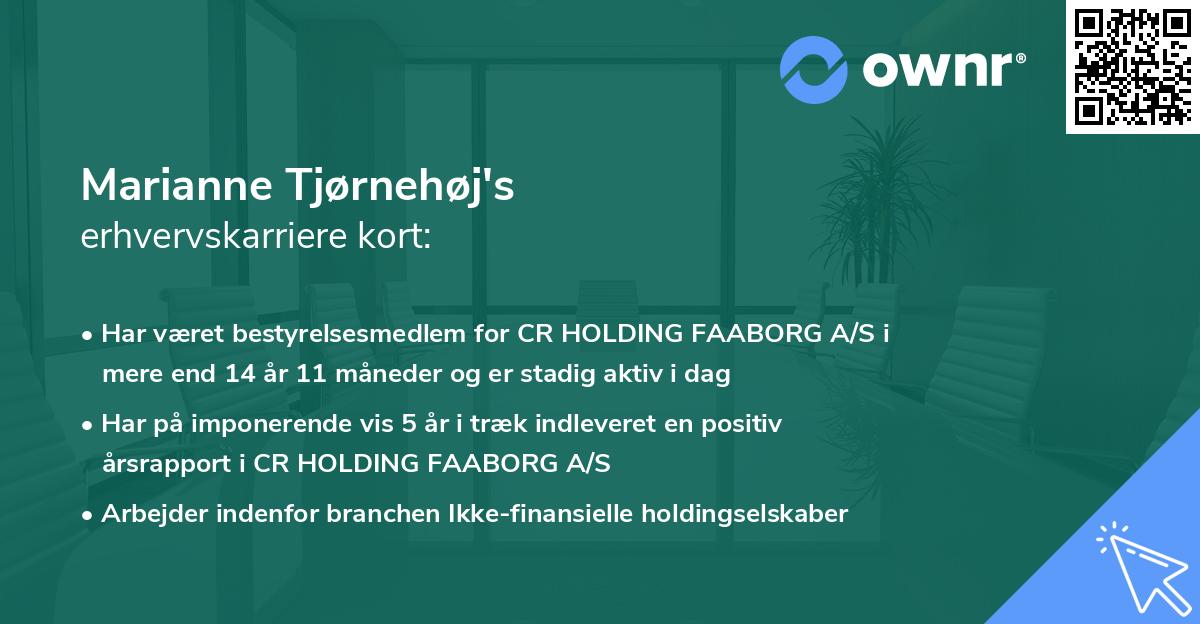 ownr®

Marianne Tjørnehøj's
erhvervskarriere kort:

• Har været bestyrelsesmedlem for CR HOLDING FAABORG A/S i mere end 14 år 11 måneder og er stadig aktiv i dag

• Har på imponerende vis 5 år i træk indleveret en positiv årsrapport i CR HOLDING FAABORG A/S

• Arbejder indenfor branchen Ikke-finansielle holdingselskaber